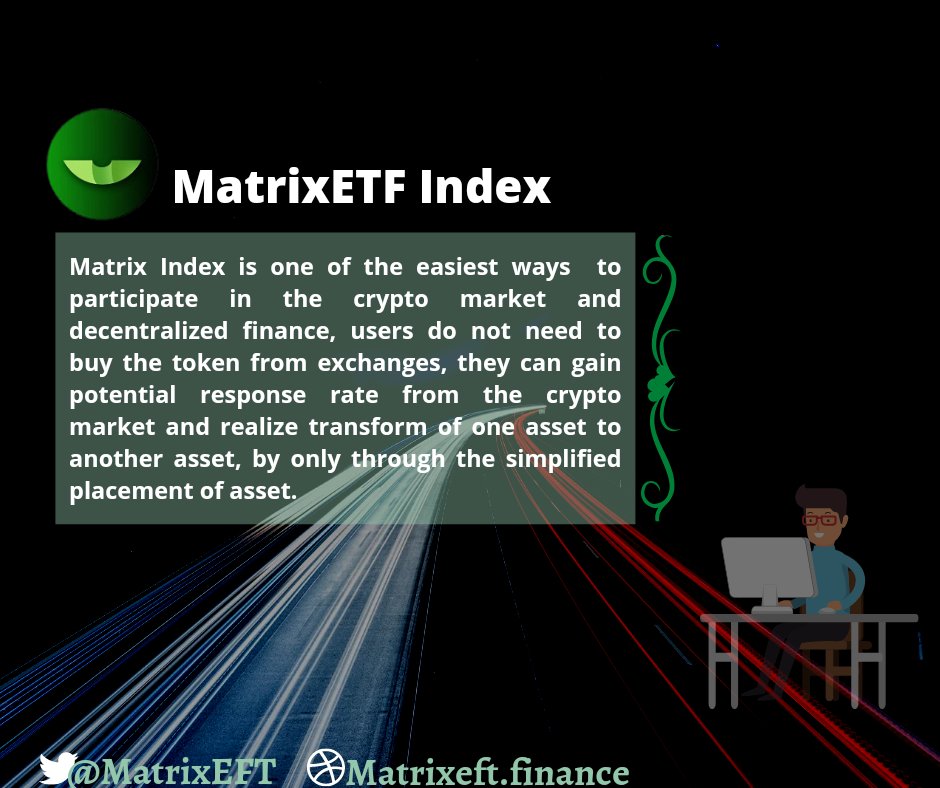 MatrixETF Index

Matrix Index is one of the easiest ways to participate in the crypto market and decentralized finance, users do not need to buy the token from exchanges, they can gain potential response rate from the crypto market and realize transform of one asset to another asset, by only through the simplified placement of asset.

@MatrixEFT Matrixeft.finance